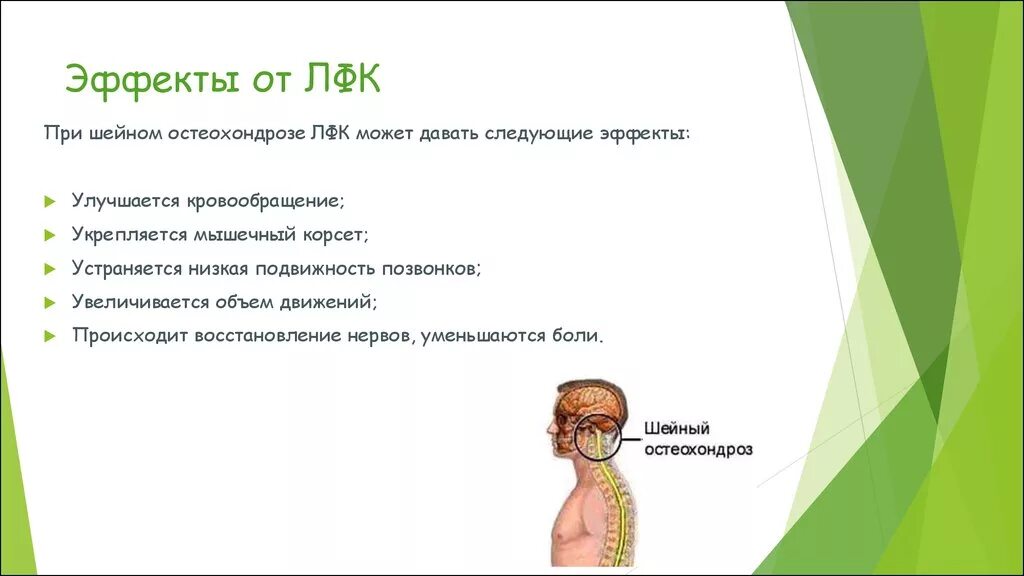 Эффекты от ЛФК

При шейном остеохондрозе ЛФК может давать следующие эффекты:

Улучшается кровообращение;
Укрепляется мышечный корсет;
Устраняется низкая подвижность позвонков;
Увеличивается объем движений;
Происходит восстановление нервов, уменьшаются боли.

Шейный остеохондроз